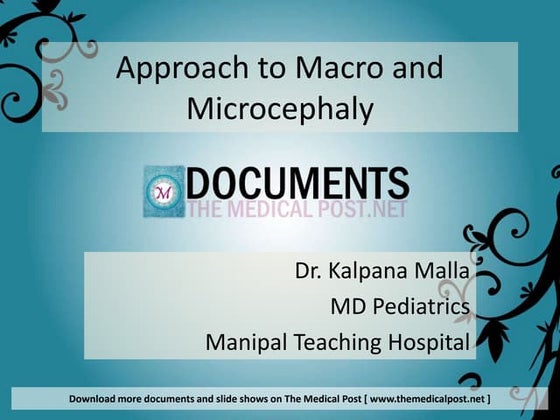 Approach to Macro and Microcephaly

M DOCUMENTS
THE MEDICAL POST.NET

Dr. Kalpana Malla
MD Pediatrics
Manipal Teaching Hospital

Download more documents and slide shows on The Medical Post [ www.themedicalpost.net ]